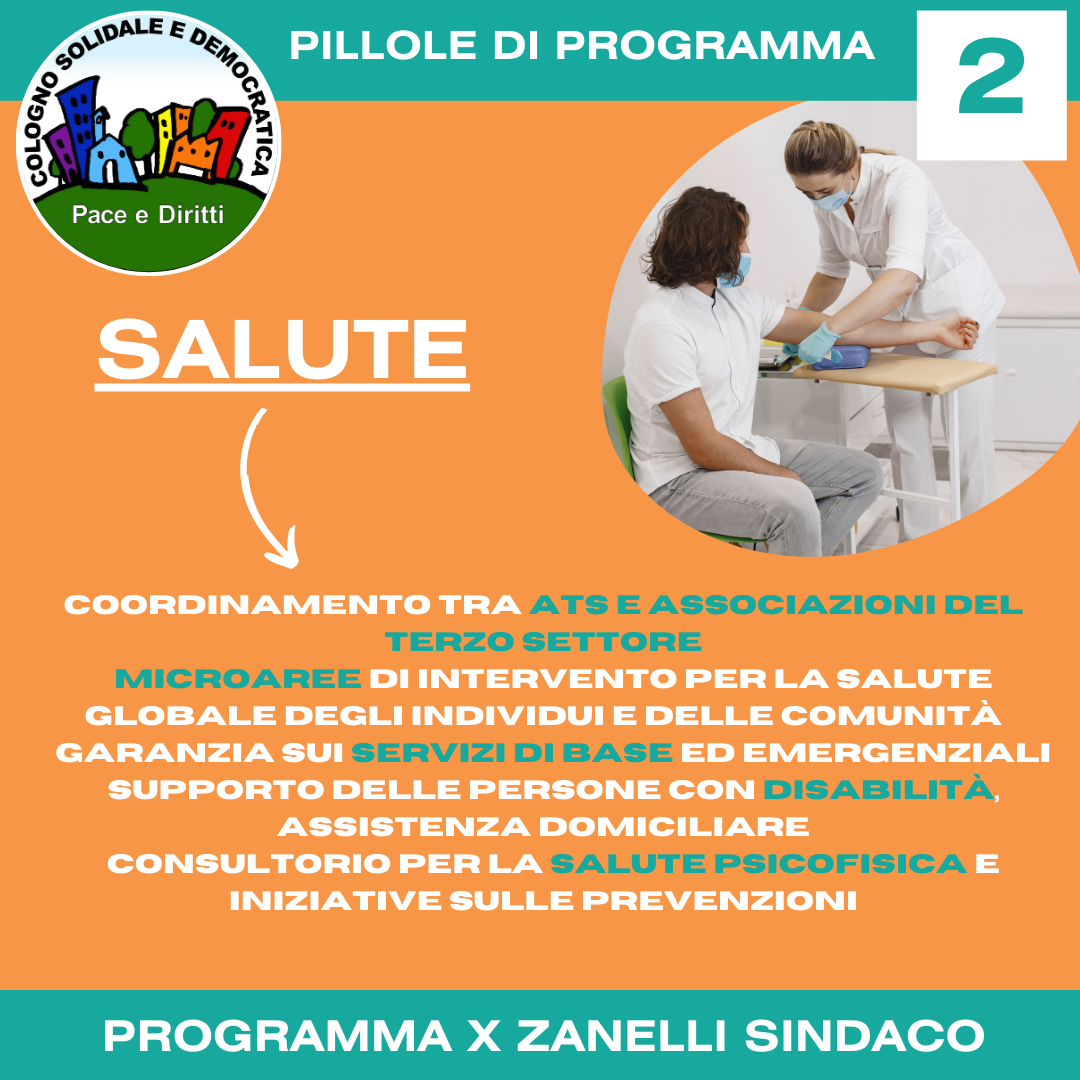 COLOGNO SOLIDALE E DEMOCRATICA
Pace e Diritti

PILLOLE DI PROGRAMMA

2

SALUTE

COORDINAMENTO TRA ATS E ASSOCIAZIONI DEL TERZO SETTORE
MICROAREE DI INTERVENTO PER LA SALUTE GLOBALE DEGLI INDIVIDUI E DELLE COMUNITÀ
GARANZIA SUI SERVIZI DI BASE ED EMERGENZIALI
SUPPORTO DELLE PERSONE CON DISABILITÀ, ASSISTENZA DOMICILIARE
CONSULTORIO PER LA SALUTE PSICOFISICA E INIZIATIVE SULLE PREVENZIONI

PROGRAMMA X ZANELLI SINDACO